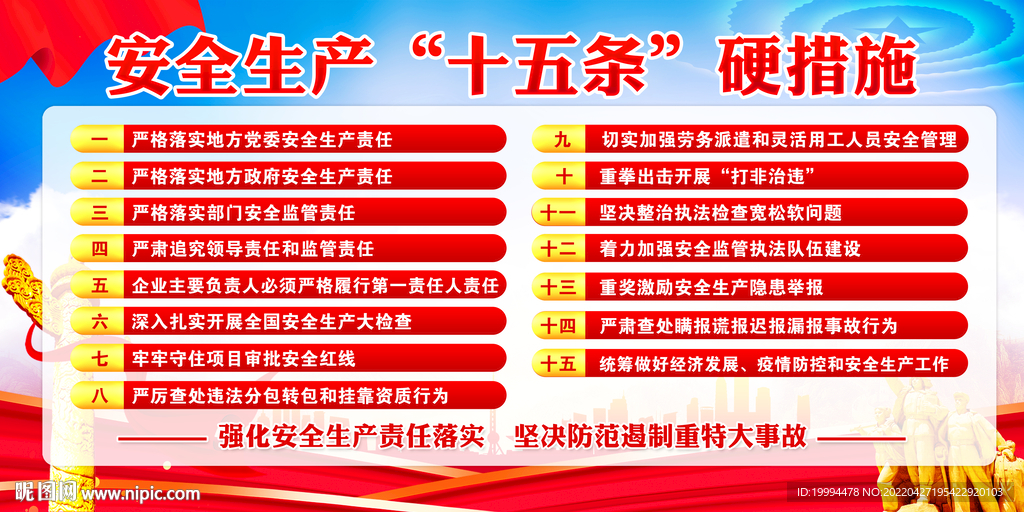 安全生产“十五条”硬措施

一 严格落实地方党委安全生产责任
二 严格落实地方政府安全生产责任
三 严格落实部门安全监管责任
四 严肃追究领导责任和监管责任
五 企业主要负责人必须严格履行第一责任人责任
六 深入扎实开展全国安全生产大检查
七 牢牢守住项目审批安全红线
八 严厉查处违法分包转包和挂靠资质行为

九 切实加强劳务派遣和灵活用工人员安全管理
十 重拳出击开展“打非治违”
十一 坚决整治执法检查宽松软问题
十二 着力加强安全监管执法队伍建设
十三 重奖激励安全生产隐患举报
十四 严肃查处瞒报谎报迟报漏报事故行为
十五 统筹做好经济发展、疫情防控和安全生产工作

强化安全生产责任落实 坚决防范遏制重特大事故

昵图网 www.nipic.com

ID:19994478 NO:20220427195422920103